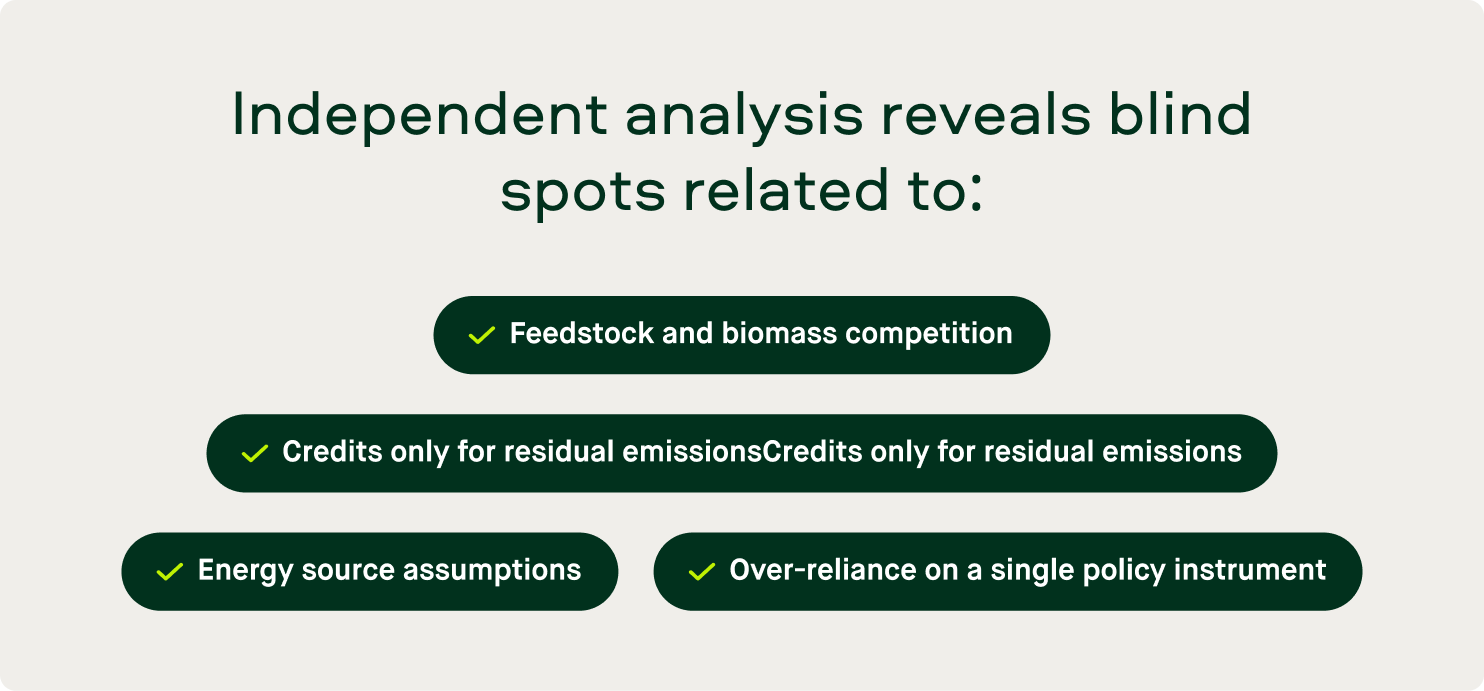 Independent analysis reveals blind spots related to:

Feedstock and biomass competition

Credits only for residual emissionsCredits only for residual emissions

Energy source assumptions

Over-reliance on a single policy instrument